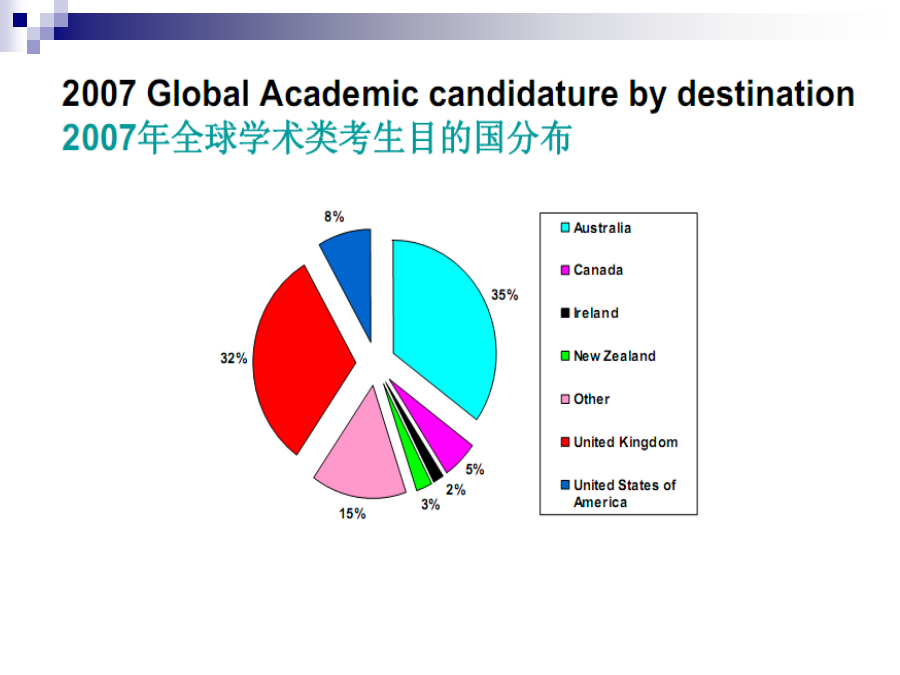 2007 Global Academic candidature by destination
2007年全球学术类考生目的国分布

8%
35%
32%
5%
2%
3%
15%

Australia
Canada
Ireland
New Zealand
Other
United Kingdom
United States of America